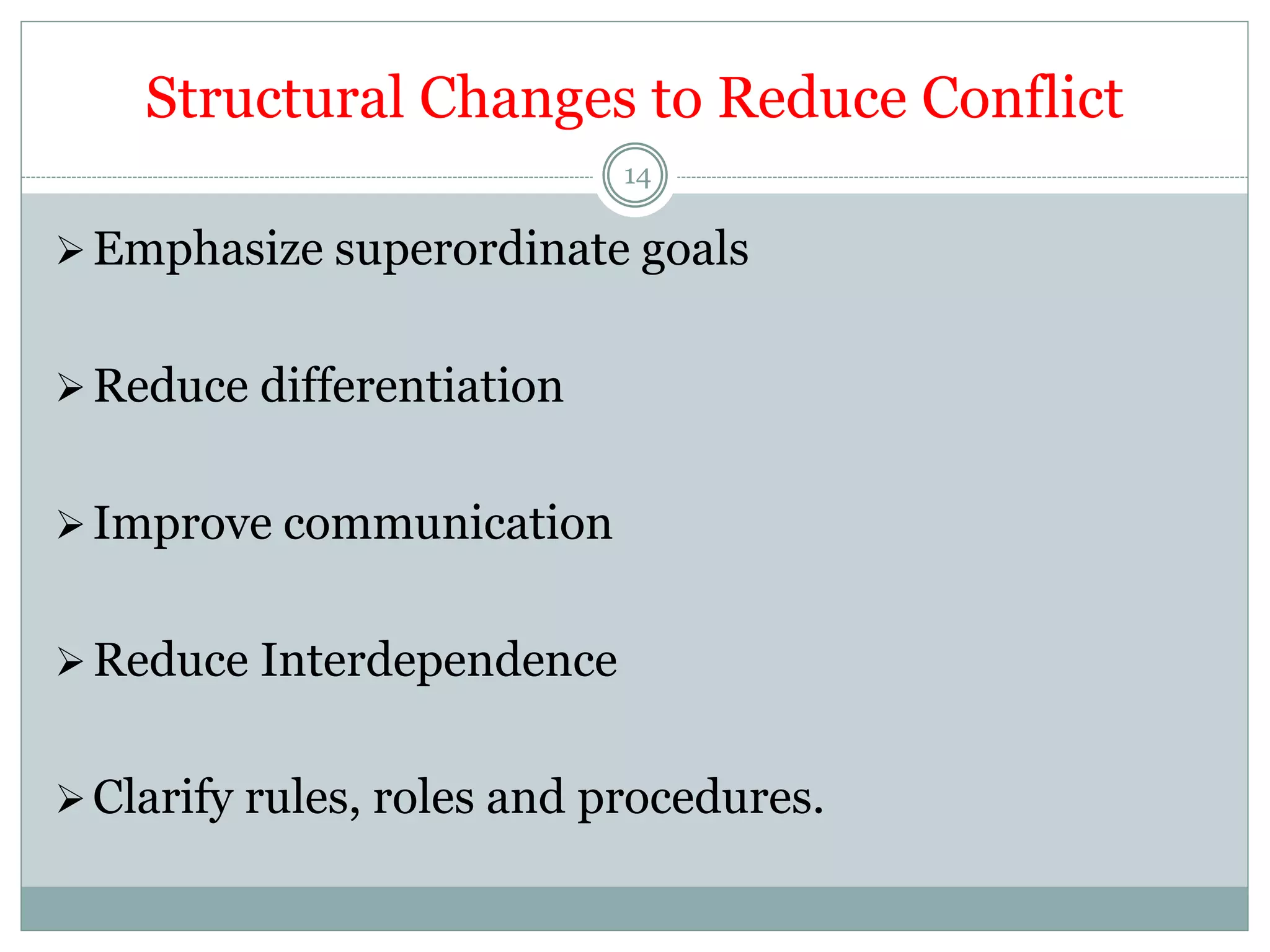 Structural Changes to Reduce Conflict

14

➢ Emphasize superordinate goals

➢ Reduce differentiation

➢ Improve communication

➢ Reduce Interdependence

➢ Clarify rules, roles and procedures.